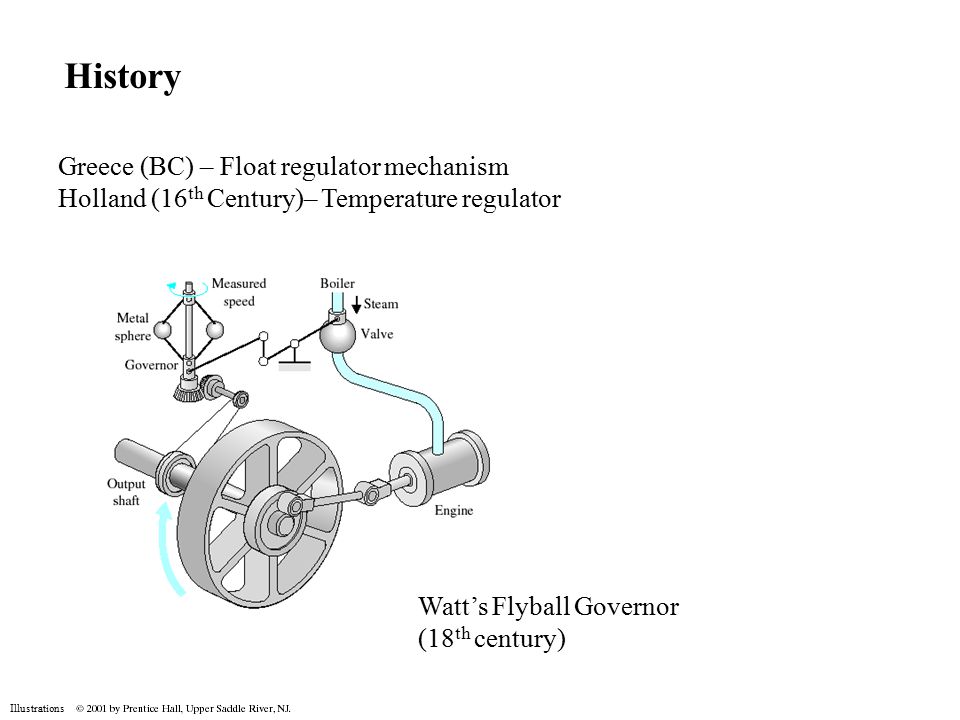 History

Greece (BC) – Float regulator mechanism
Holland (16$^{th}$ Century)– Temperature regulator

Measured speed
Boiler
Steam
Metal sphere
Valve
Governor
Output shaft
Engine

Watt's Flyball Governor
(18$^{th}$ century)

Illustrations © 2001 by Prentice Hall, Upper Saddle River, NJ.